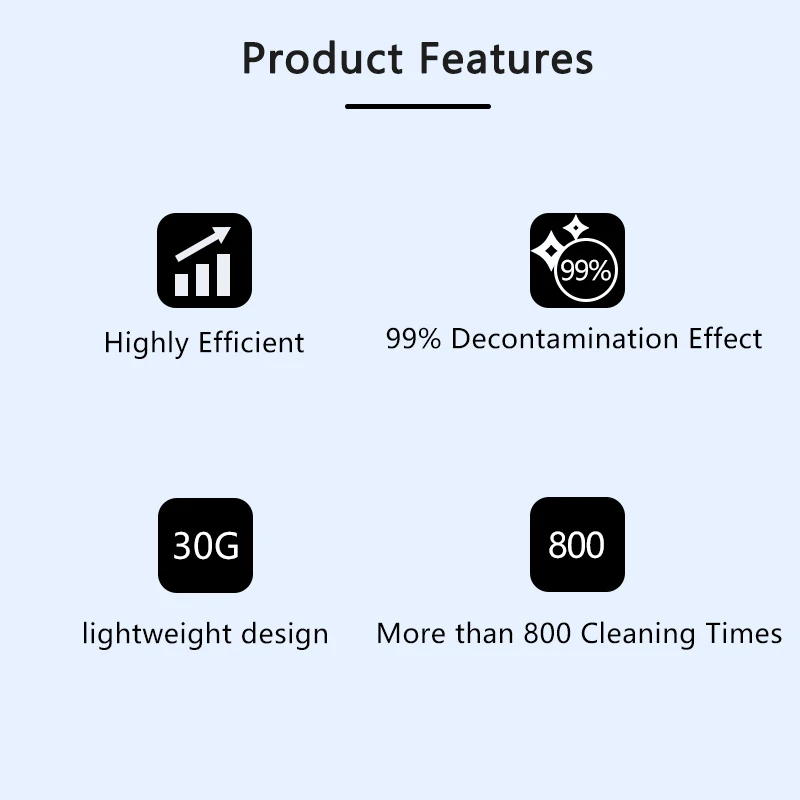 Product Features

Highly Efficient

99%

99% Decontamination Effect

30G

lightweight design

800

More than 800 Cleaning Times